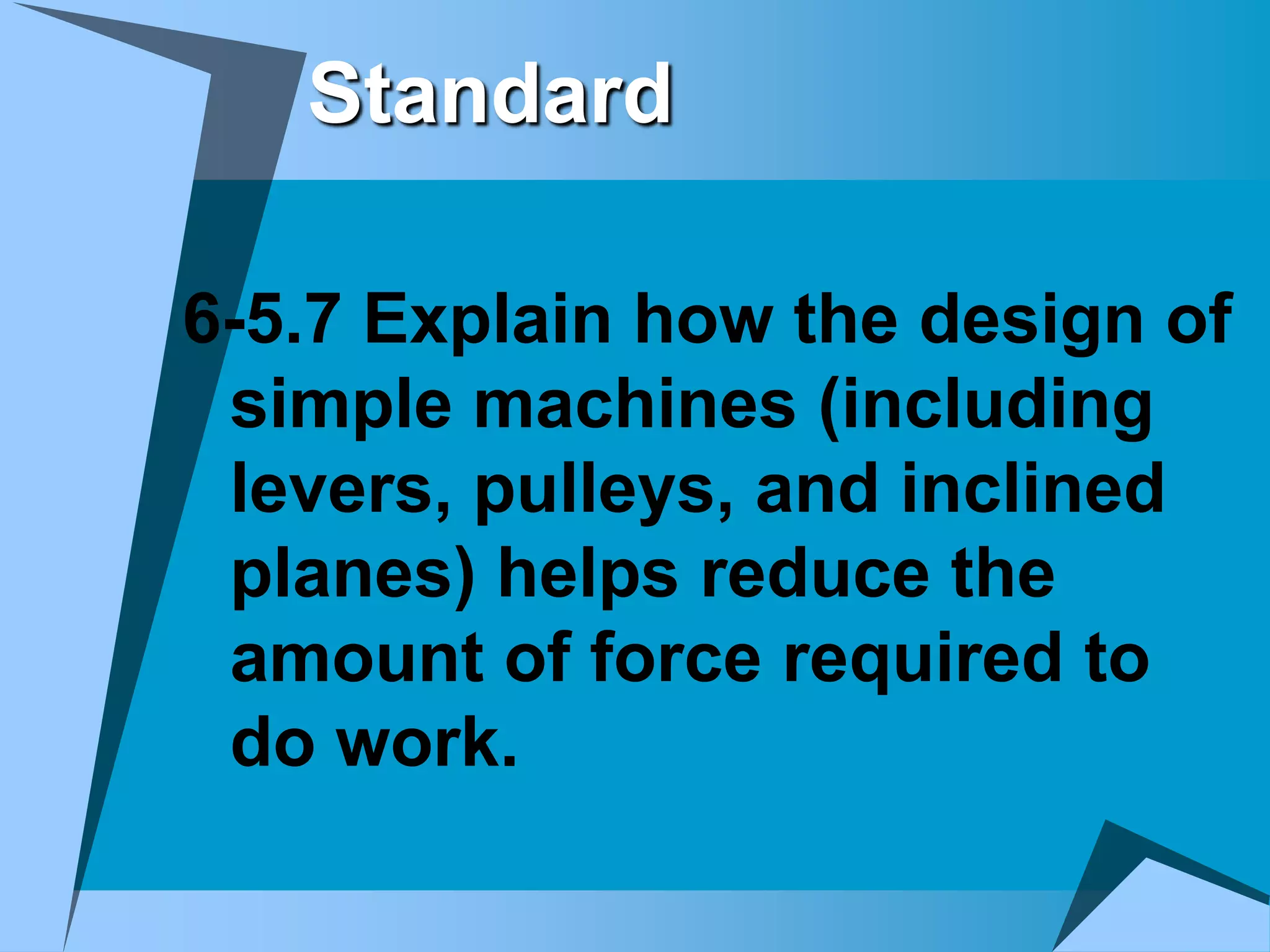 Standard

6-5.7 Explain how the design of simple machines (including levers, pulleys, and inclined planes) helps reduce the amount of force required to do work.